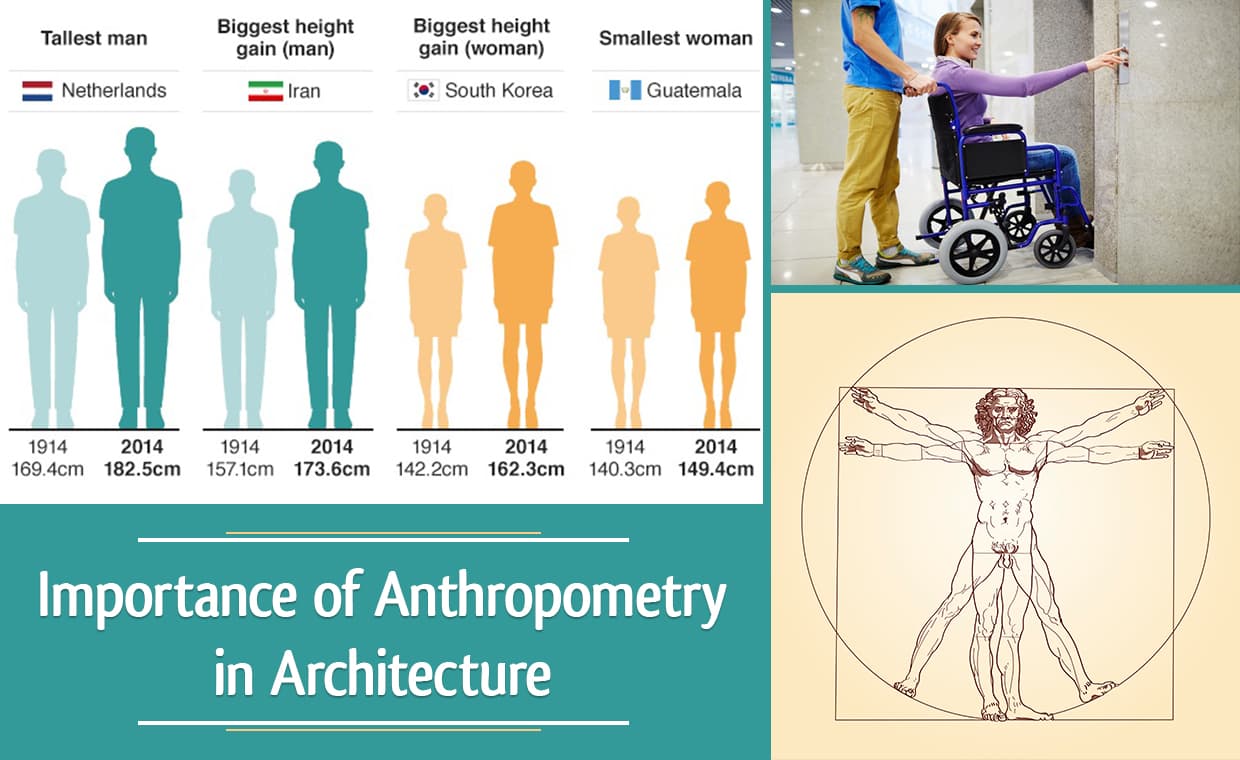 Tallest man

Netherlands

1914
169.4cm

2014
182.5cm

Biggest height gain (man)

Iran

1914
157.1cm

2014
173.6cm

Biggest height gain (woman)

South Korea

1914
142.2cm

2014
162.3cm

Smallest woman

Guatemala

1914
140.3cm

2014
149.4cm

Importance of Anthropometry in Architecture